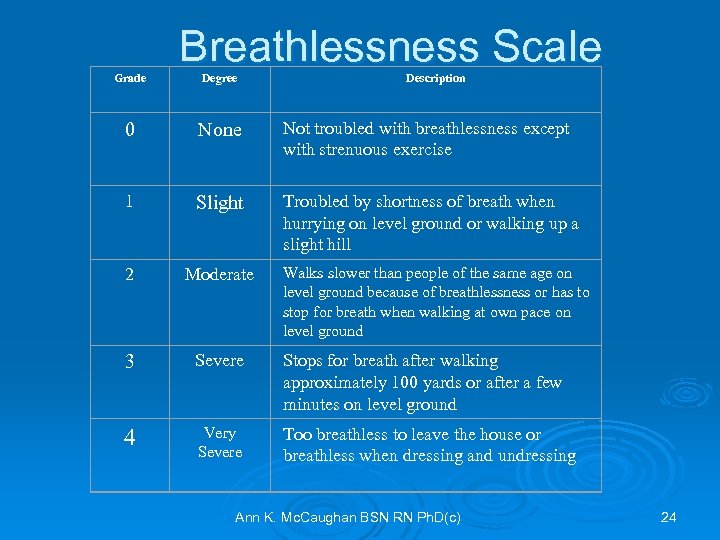 Breathlessness Scale

| Grade | Degree | Description |
|---|---|---|
| 0 | None | Not troubled with breathlessness except with strenuous exercise |
| 1 | Slight | Troubled by shortness of breath when hurrying on level ground or walking up a slight hill |
| 2 | Moderate | Walks slower than people of the same age on level ground because of breathlessness or has to stop for breath when walking at own pace on level ground |
| 3 | Severe | Stops for breath after walking approximately 100 yards or after a few minutes on level ground |
| 4 | Very Severe | Too breathless to leave the house or breathless when dressing and undressing |

Ann K. McCaughan BSN RN PhD(c)

24